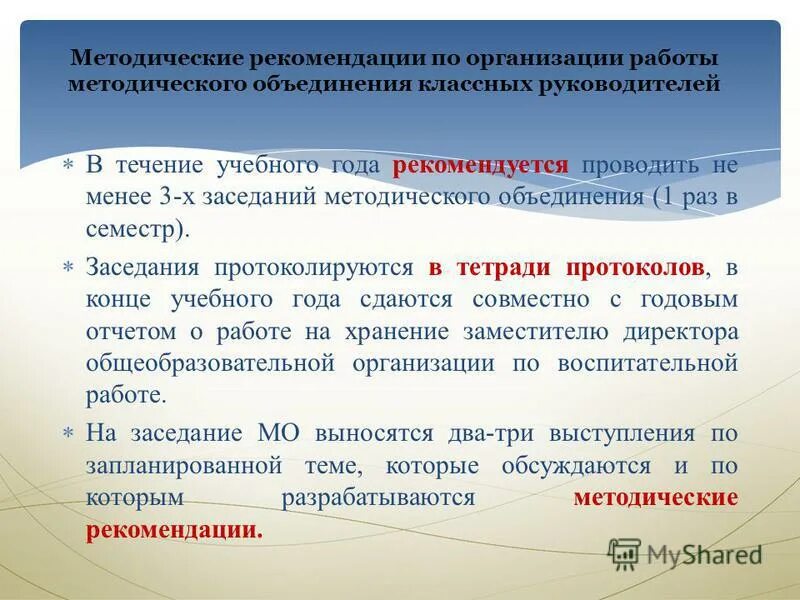 Методические рекомендации по организации работы методического объединения классных руководителей

* В течение учебного года рекомендуется проводить не менее 3-х заседаний методического объединения (1 раз в семестр).

* Заседания протоколируются в тетради протоколов, в конце учебного года сдаются совместно с годовым отчетом о работе на хранение заместителю директора общеобразовательной организации по воспитательной работе.

* На заседание МО выносятся два-три выступления по запланированной теме, которые обсуждаются и по которым разрабатываются методические рекомендации.

MyShared